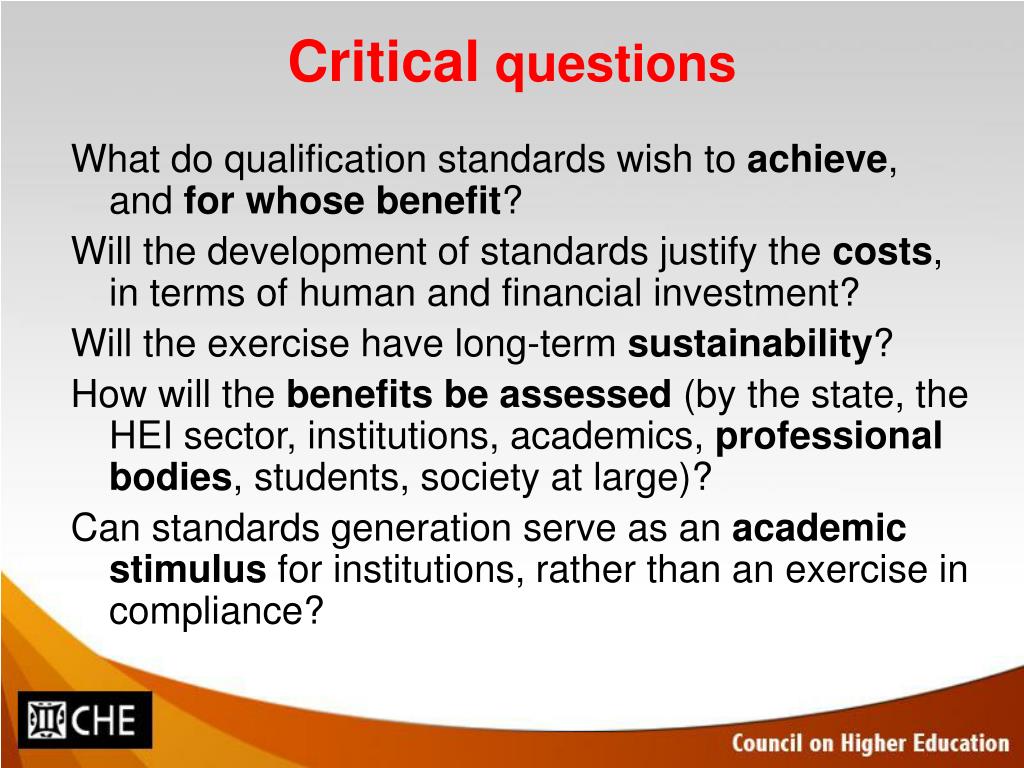 Critical questions

What do qualification standards wish to achieve, and for whose benefit?

Will the development of standards justify the costs, in terms of human and financial investment?

Will the exercise have long-term sustainability?

How will the benefits be assessed (by the state, the HEI sector, institutions, academics, professional bodies, students, society at large)?

Can standards generation serve as an academic stimulus for institutions, rather than an exercise in compliance?

CHE

Council on Higher Education